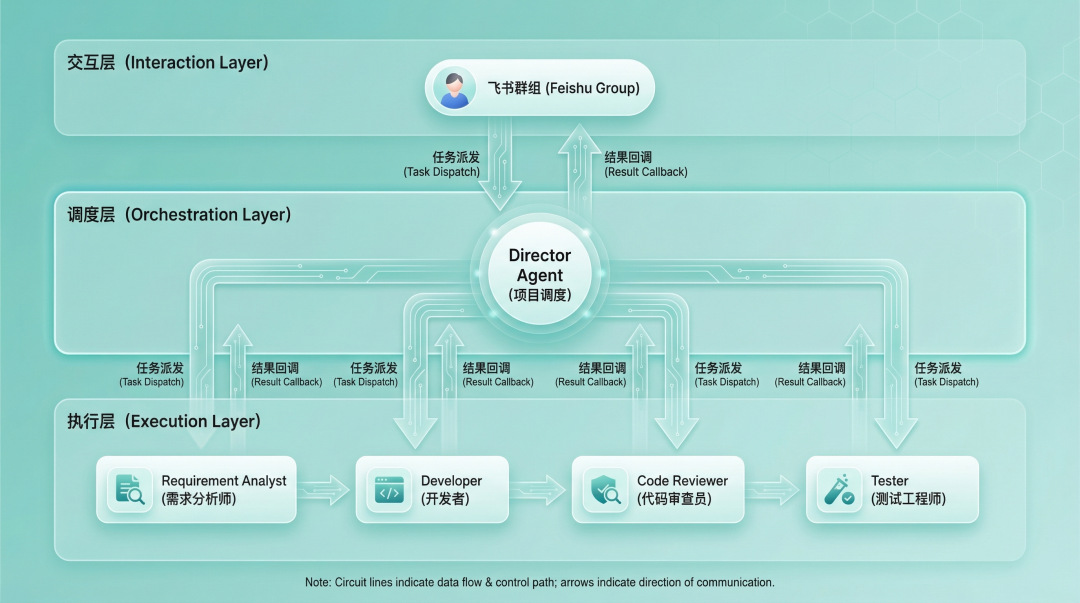 交互层（Interaction Layer）

飞书群组 (Feishu Group)

任务派发
(Task Dispatch)

结果回调
(Result Callback)

调度层（Orchestration Layer）

Director Agent
(项目调度)

任务派发
(Task Dispatch)

结果回调
(Result Callback)

任务派发
(Task Dispatch)

结果回调
(Result Callback)

结果回调
(Result Callback)

任务派发
(Task Dispatch)

结果回调
(Result Callback)

任务派发
(Task Dispatch)

执行层（Execution Layer）

Requirement Analyst
(需求分析师)

Developer
(开发者)

Code Reviewer
(代码审查员)

Tester
(测试工程师)

Note: Circuit lines indicate data flow & control path; arrows indicate direction of communication.